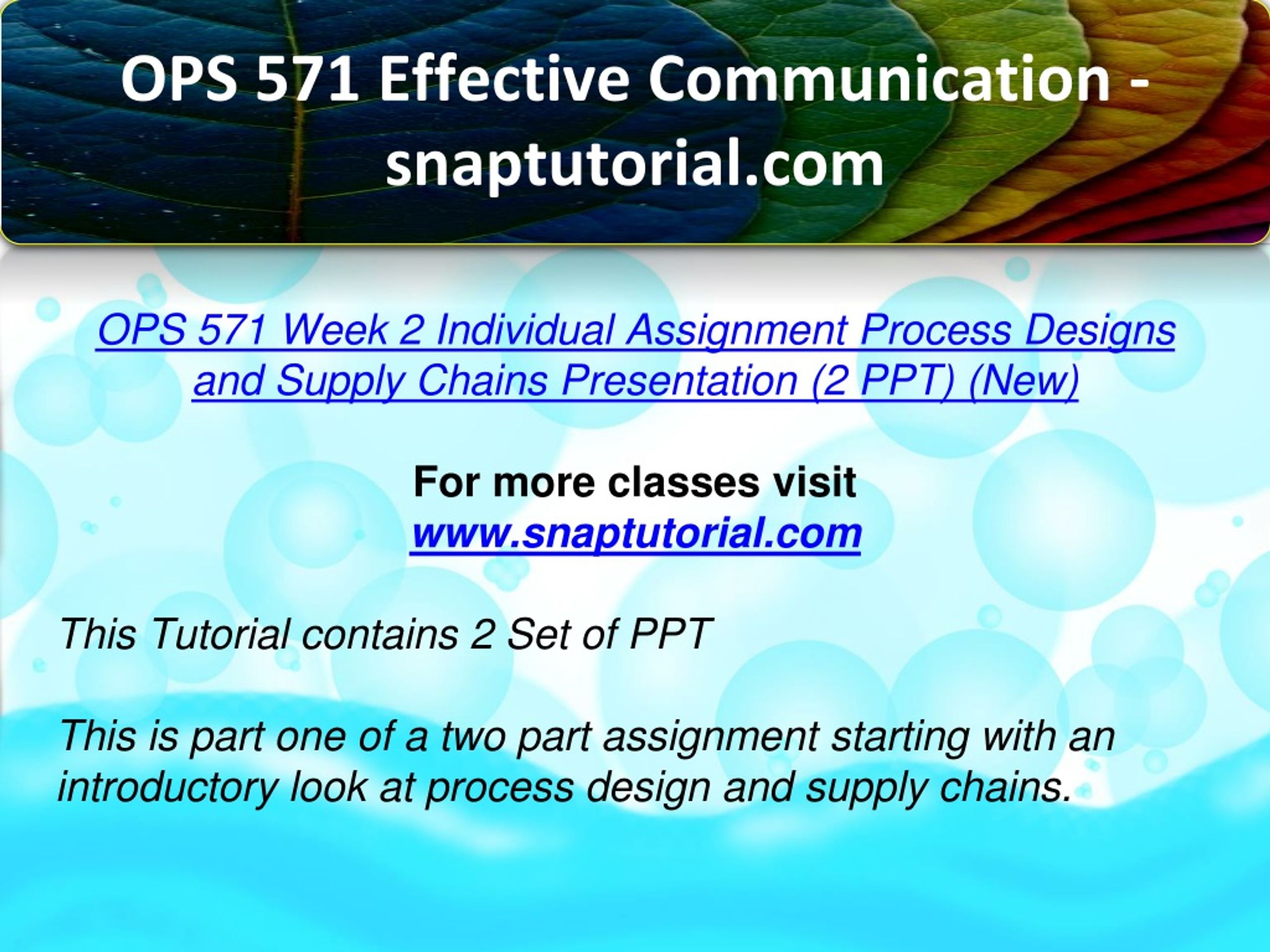 OPS 571 Effective Communication - snaptutorial.com

OPS 571 Week 2 Individual Assignment Process Designs and Supply Chains Presentation (2 PPT) (New)

For more classes visit
www.snaptutorial.com

This Tutorial contains 2 Set of PPT

This is part one of a two part assignment starting with an introductory look at process design and supply chains.